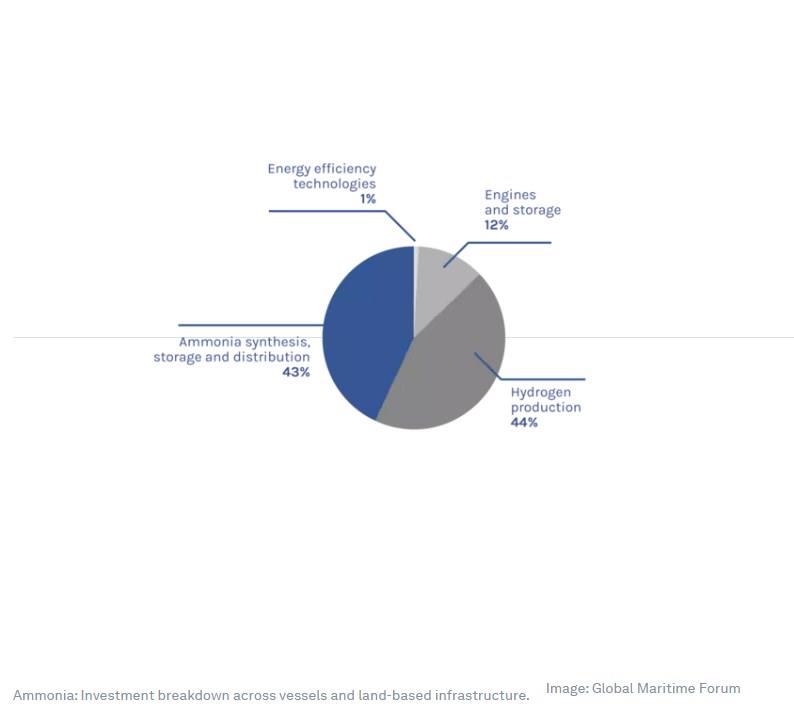 Energy efficiency technologies
1%

Engines and storage
12%

Ammonia synthesis, storage and distribution
43%

Hydrogen production
44%

Ammonia: Investment breakdown across vessels and land-based infrastructure. Image: Global Maritime Forum